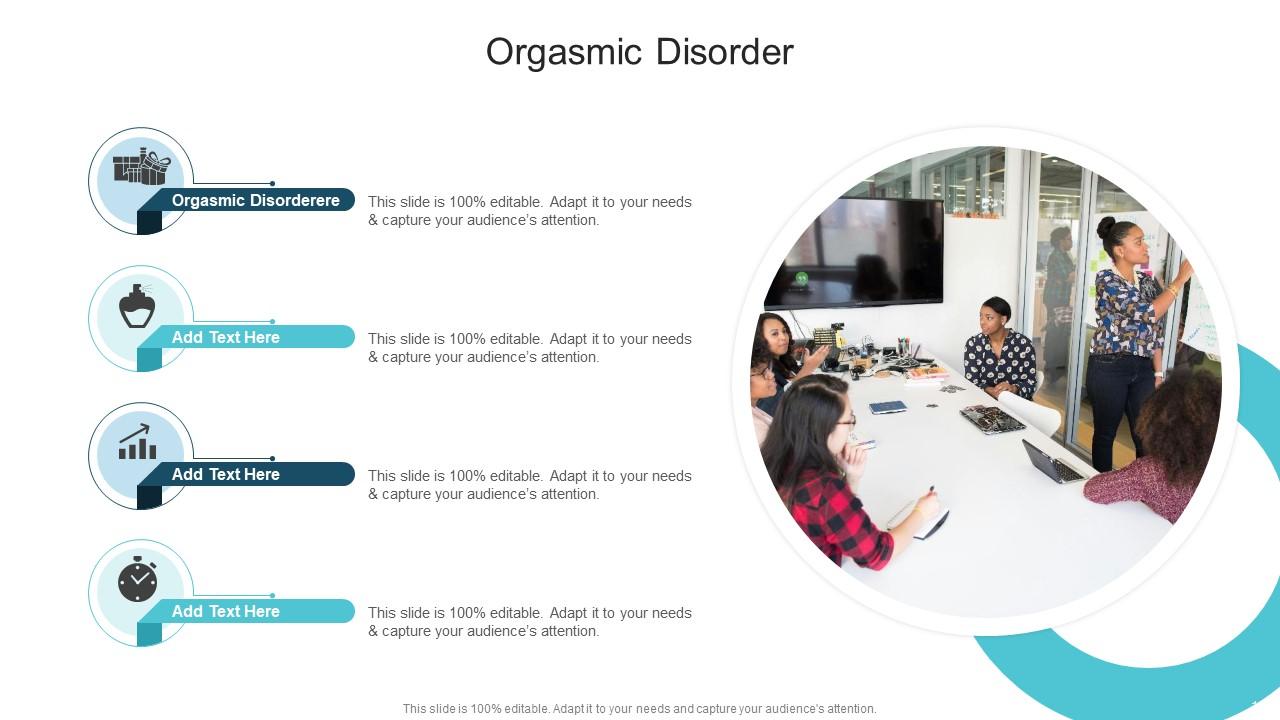 Orgasmic Disorder

Orgasmic Disorderere

This slide is 100% editable. Adapt it to your needs & capture your audience's attention.

Add Text Here

This slide is 100% editable. Adapt it to your needs & capture your audience's attention.

Add Text Here

This slide is 100% editable. Adapt it to your needs & capture your audience's attention.

Add Text Here

This slide is 100% editable. Adapt it to your needs & capture your audience's attention.

This slide is 100% editable. Adapt it to your needs and capture your audience's attention.